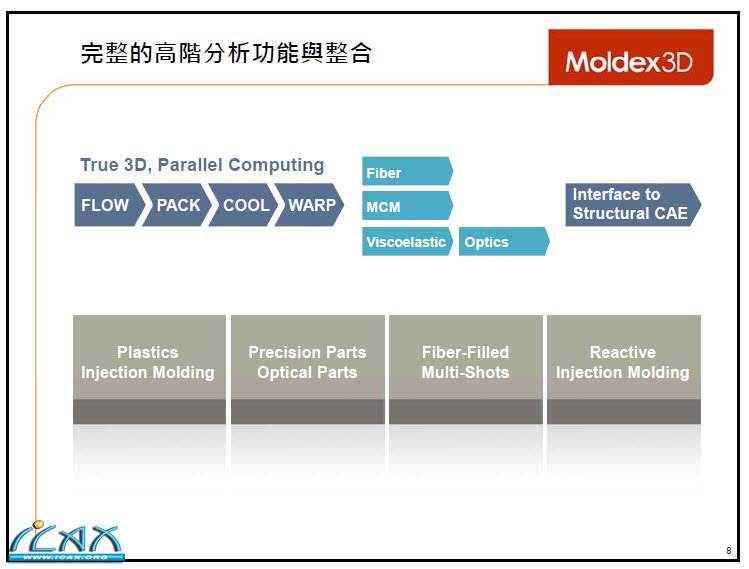 完整的高階分析功能與整合

Moldex3D

True 3D, Parallel Computing

FLOW PACK COOL WARP

Fiber

MCM

Viscoelastic Optics

Interface to Structural CAE

Plastics Injection Molding

Precision Parts Optical Parts

Fiber-Filled Multi-Shots

Reactive Injection Molding

ICAX
WWW.ICAX.ORG

8